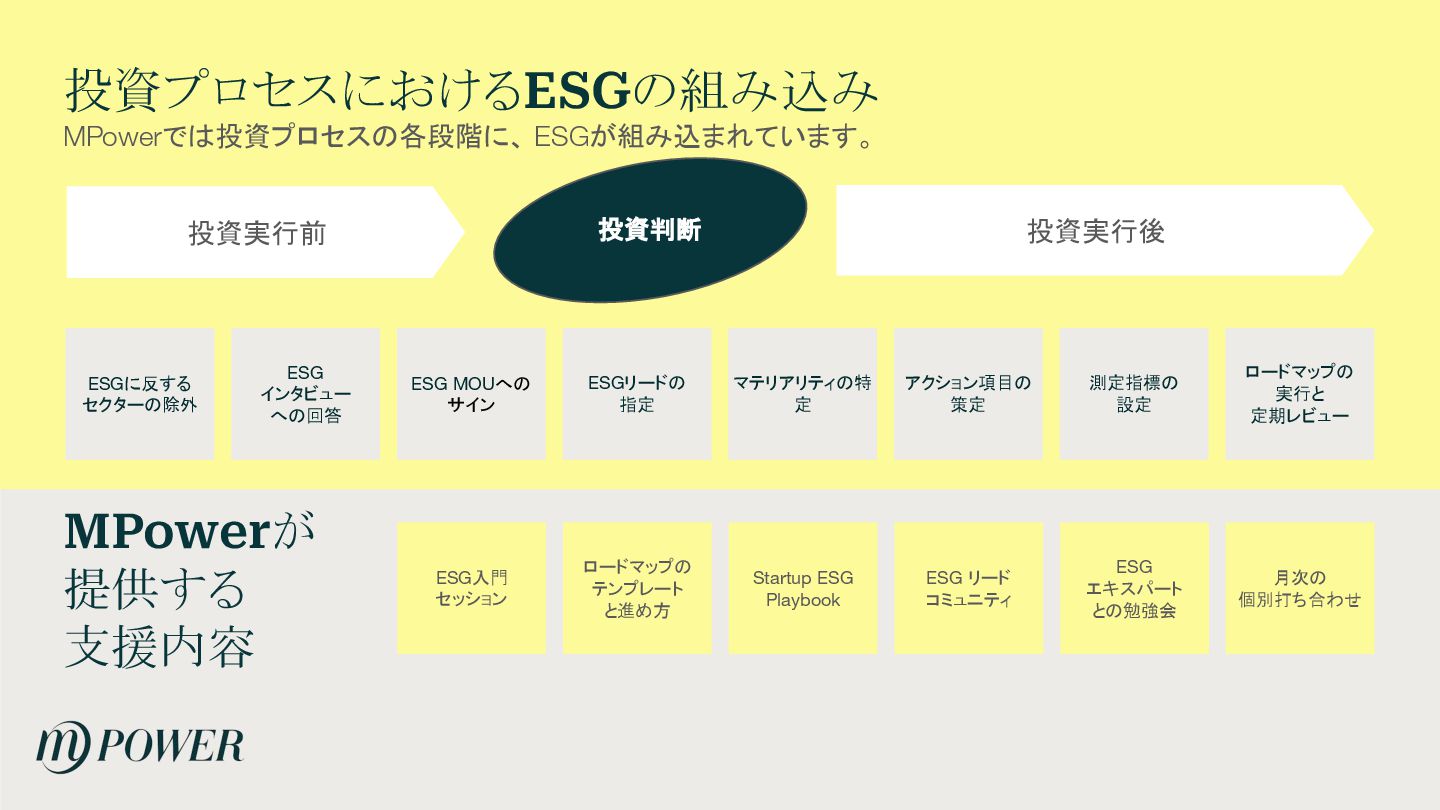 投資プロセスにおけるESGの組み込み
MPowerでは投資プロセスの各段階に、ESGが組み込まれています。

投資実行前

投資判断

投資実行後

ESGに反するセクターの除外

ESG インタビューへの回答

ESG MOUへのサイン

ESGリードの指定

マテリアリティの特定

アクション項目の策定

測定指標の設定

ロードマップの実行と定期レビュー

MPowerが提供する支援内容

ESG入門セッション

ロードマップのテンプレートと進め方

Startup ESG Playbook

ESG リードコミュニティ

ESG エキスパートとの勉強会

月次の個別打ち合わせ

m POWER